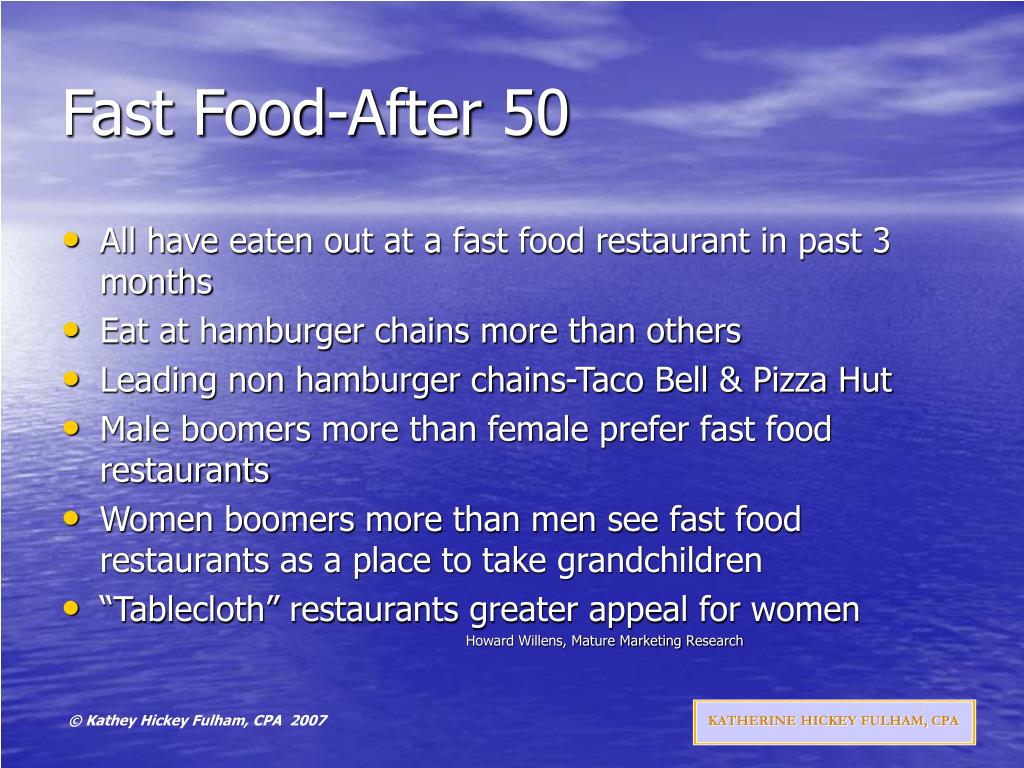 Fast Food-After 50

• All have eaten out at a fast food restaurant in past 3 months
• Eat at hamburger chains more than others
• Leading non hamburger chains-Taco Bell & Pizza Hut
• Male boomers more than female prefer fast food restaurants
• Women boomers more than men see fast food restaurants as a place to take grandchildren
• “Tablecloth” restaurants greater appeal for women

Howard Willens, Mature Marketing Research

© Kathey Hickey Fulham, CPA 2007

KATHERINE HICKEY FULHAM, CPA